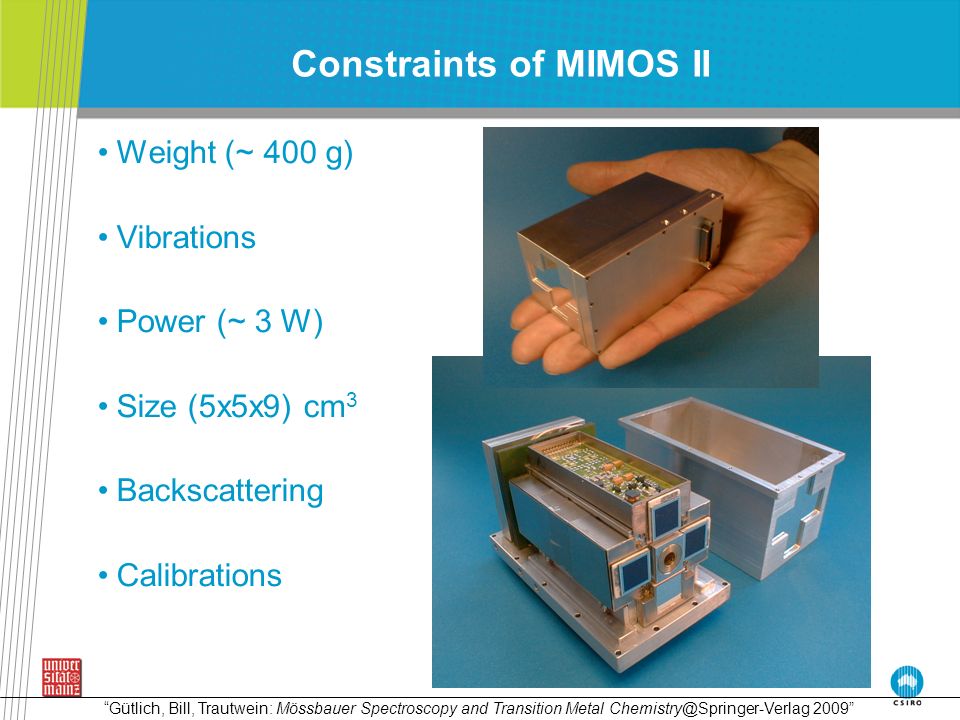 Constraints of MIMOS II

• Weight (~ 400 g)

• Vibrations

• Power (~ 3 W)

• Size (5x5x9) $cm^3$

• Backscattering

• Calibrations

univer sität mainz

CSIRO

"Gütlich, Bill, Trautwein: Mössbauer Spectroscopy and Transition Metal Chemistry@Springer-Verlag 2009"